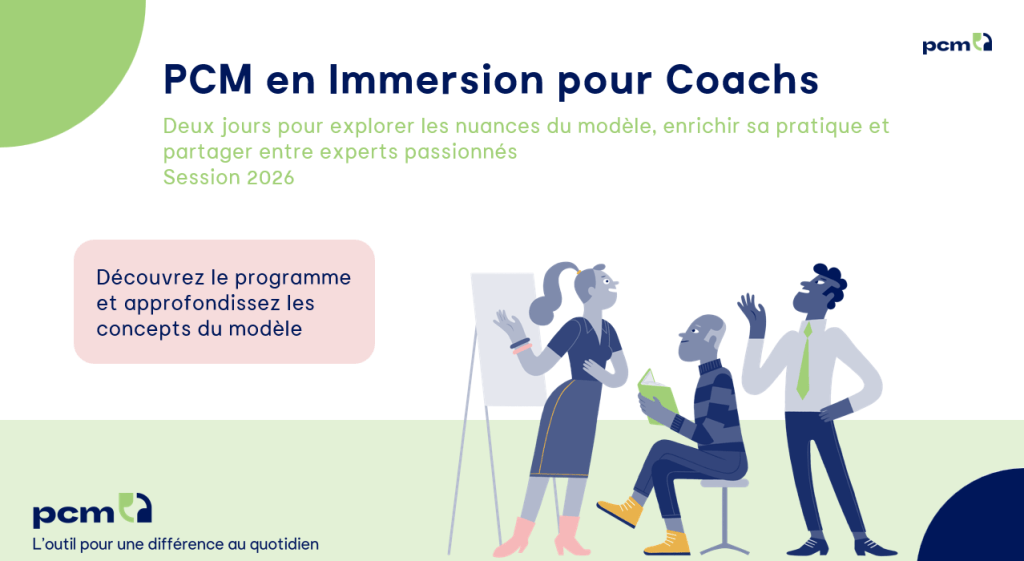 pcm

PCM en Immersion pour Coachs

Deux jours pour explorer les nuances du modèle, enrichir sa pratique et partager entre experts passionnés
Session 2026

Découvrez le programme et approfondissez les concepts du modèle

pcm
L'outil pour une différence au quotidien